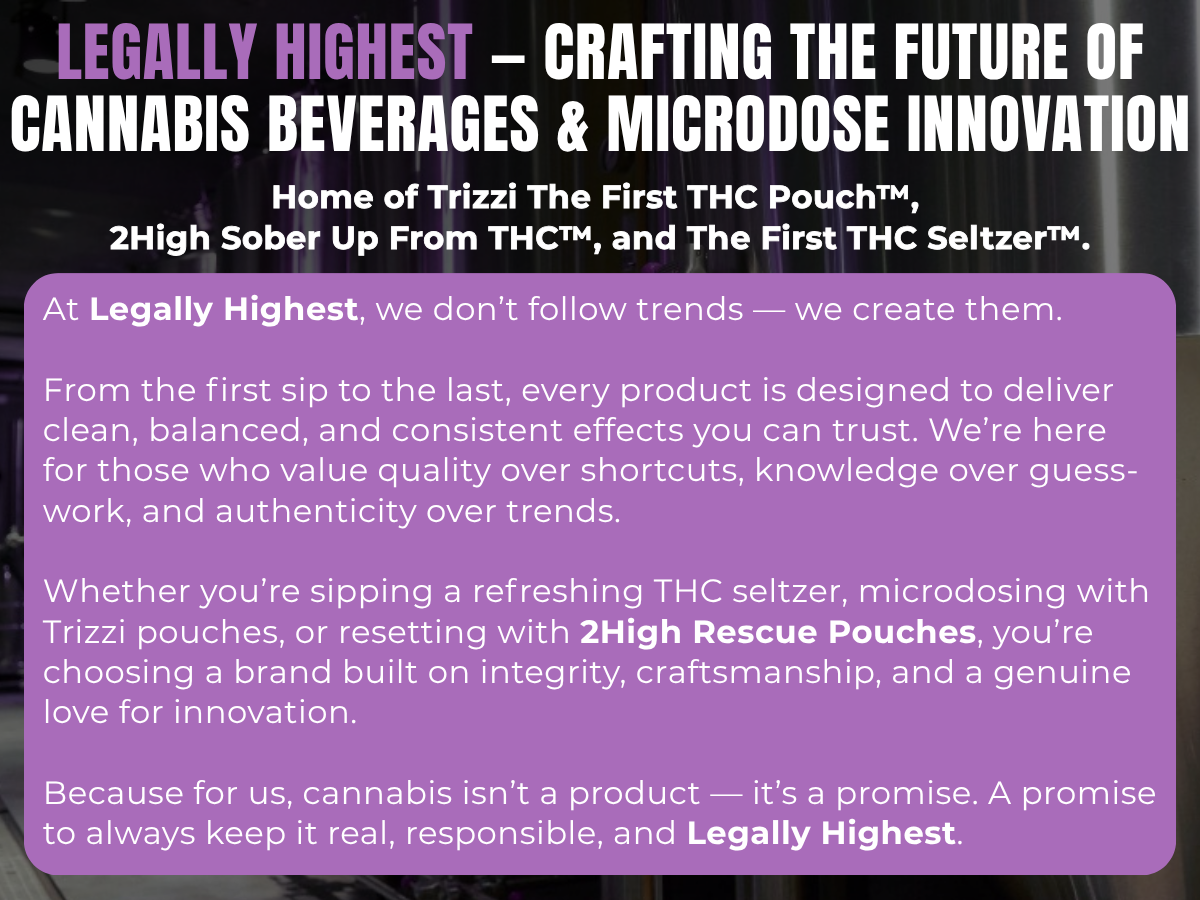 LEGALLY HIGHEST – CRAFTING THE FUTURE OF CANNABIS BEVERAGES & MICRODOSE INNOVATION

Home of Trizzi The First THC Pouch™, 2High Sober Up From THC™, and The First THC Seltzer™.

At Legally Highest, we don't follow trends — we create them.

From the first sip to the last, every product is designed to deliver clean, balanced, and consistent effects you can trust. We're here for those who value quality over shortcuts, knowledge over guesswork, and authenticity over trends.

Whether you're sipping a refreshing THC seltzer, microdosing with Trizzi pouches, or resetting with 2High Rescue Pouches, you're choosing a brand built on integrity, craftsmanship, and a genuine love for innovation.

Because for us, cannabis isn't a product — it's a promise. A promise to always keep it real, responsible, and Legally Highest.